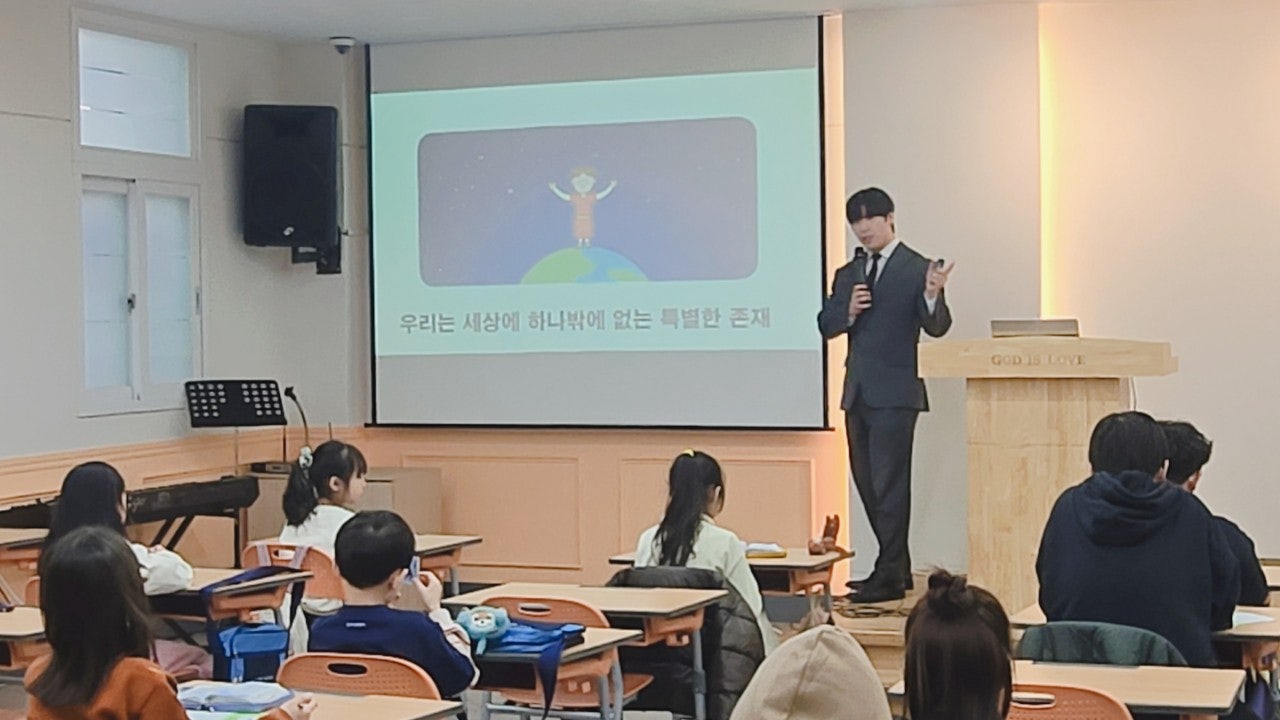 우리는 세상에 하나밖에 없는 특별한 존재

GOD IS LOVE